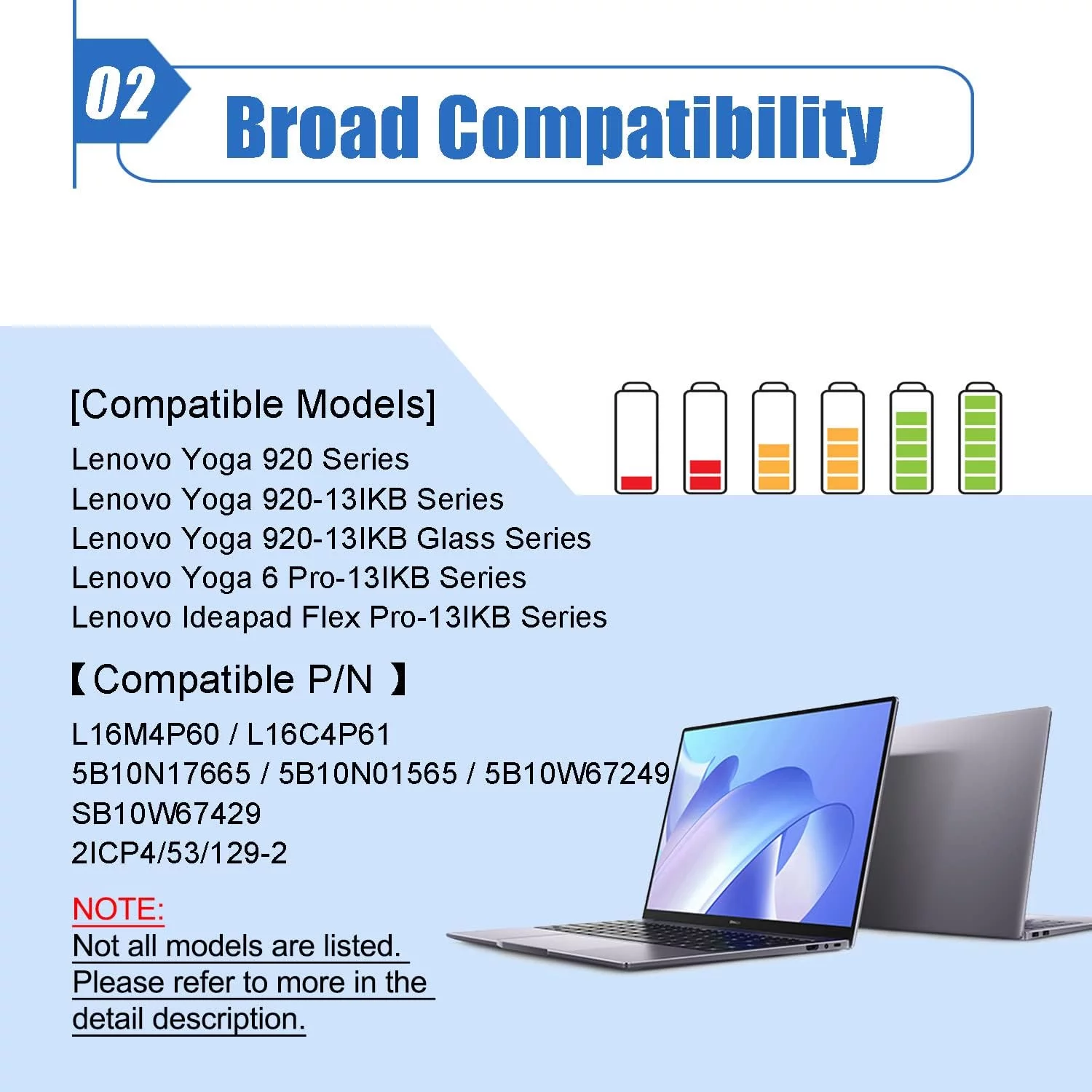 02 Broad Compatibility

[Compatible Models]
Lenovo Yoga 920 Series
Lenovo Yoga 920-13IKB Series
Lenovo Yoga 920-13IKB Glass Series
Lenovo Yoga 6 Pro-13IKB Series
Lenovo Ideapad Flex Pro-13IKB Series

【Compatible P/N 】
L16M4P60 / L16C4P61
5B10N17665 / 5B10N01565 / 5B10W67249
SB10W67429
2ICP4/53/129-2

NOTE:
Not all models are listed.
Please refer to more in the detail description.